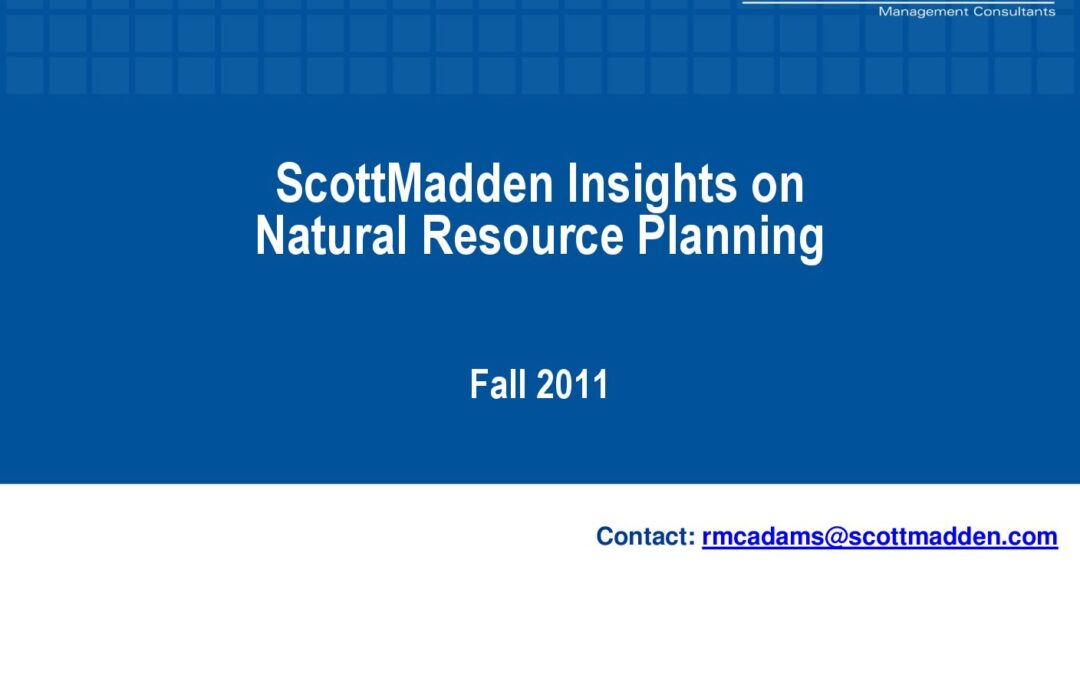 Management Consultants

ScottMadden Insights on Natural Resource Planning

Fall 2011

Contact: rmcadams@scottmadden.com